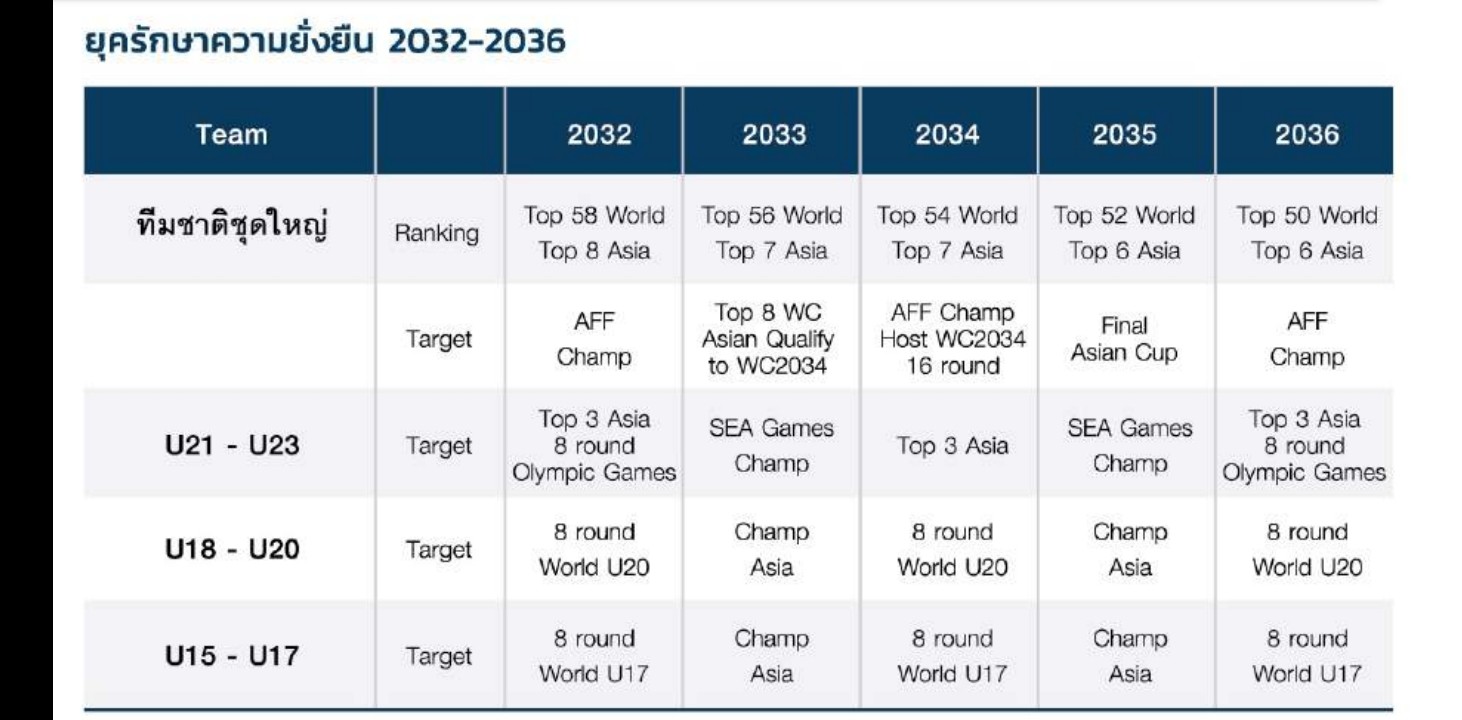 ยุครักษาความยั่งยืน 2032-2036

| Team | | 2032 | 2033 | 2034 | 2035 | 2036 |
|---|---|---|---|---|---|---|
| ทีมชาติชุดใหญ่ | Ranking | Top 58 World Top 8 Asia | Top 56 World Top 7 Asia | Top 54 World Top 7 Asia | Top 52 World Top 6 Asia | Top 50 World Top 6 Asia |
| | Target | AFF Champ | Top 8 WC Asian Qualify to WC2034 | AFF Champ Host WC2034 16 round | Final Asian Cup | AFF Champ |
| U21 - U23 | Target | Top 3 Asia 8 round Olympic Games | SEA Games Champ | Top 3 Asia | SEA Games Champ | Top 3 Asia 8 round Olympic Games |
| U18 - U20 | Target | 8 round World U20 | Champ Asia | 8 round World U20 | Champ Asia | 8 round World U20 |
| U15 - U17 | Target | 8 round World U17 | Champ Asia | 8 round World U17 | Champ Asia | 8 round World U17 |